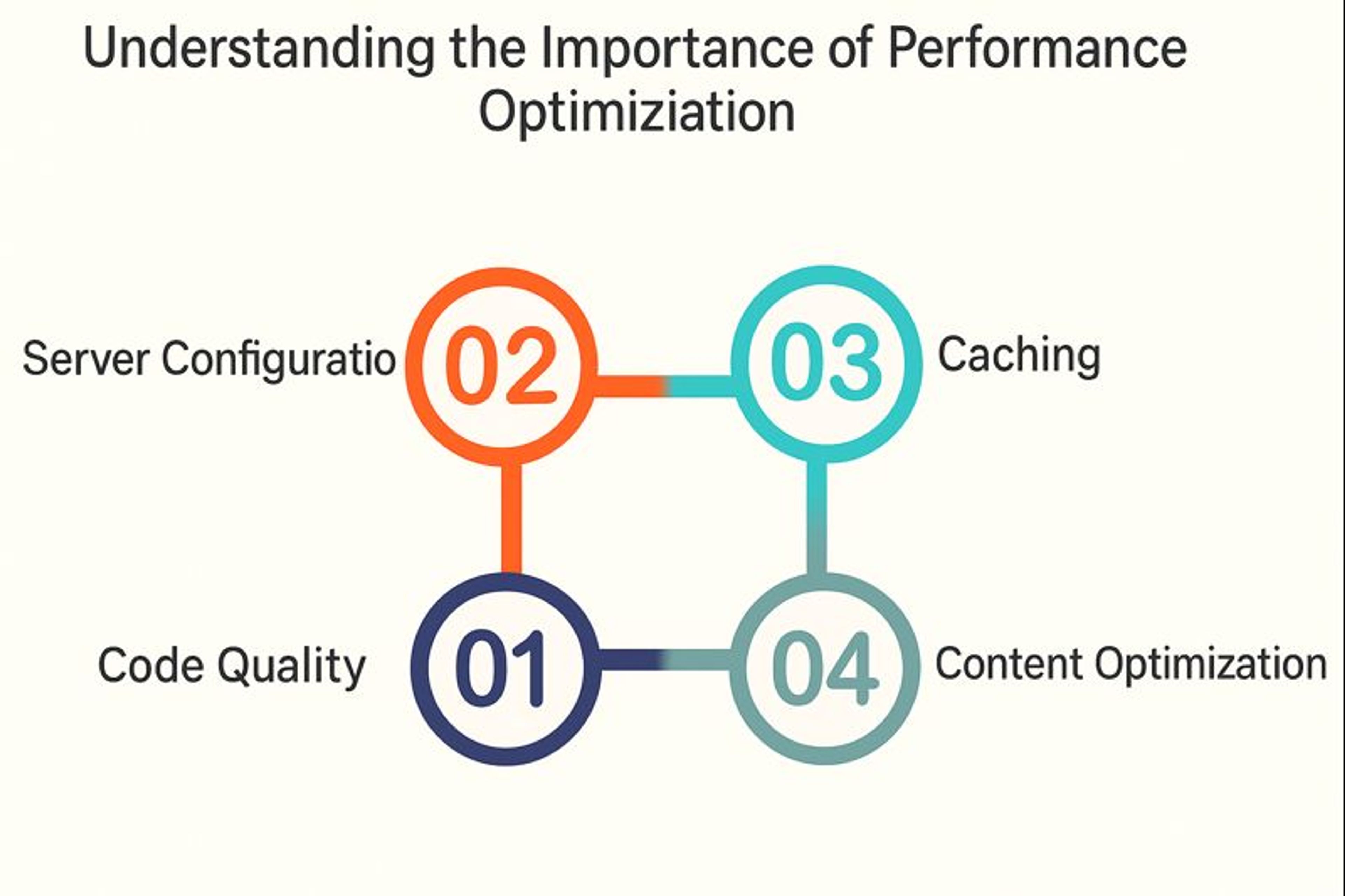 Understanding the Importance of Performance Optimiziation

Server Configuratio

02

03

Caching

Code Quality

01

04

Content Optimization